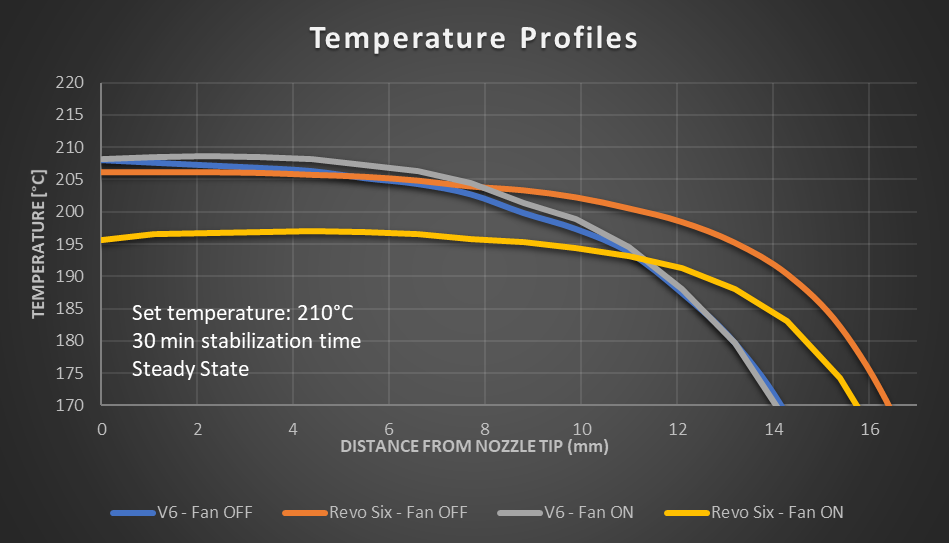 Temperature Profiles

TEMPERATURE [°C]

220
215
210
205
200
195
190
185
180
175
170

Set temperature: 210°C
30 min stabilization time
Steady State

0
2
4
6
8
10
12
14
16

DISTANCE FROM NOZZLE TIP (mm)

V6 - Fan OFF
Revo Six - Fan OFF
V6 - Fan ON
Revo Six - Fan ON